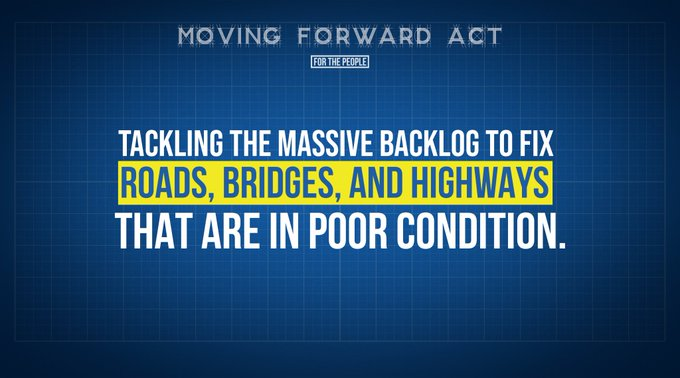 MOVING FORWARD ACT

FOR THE PEOPLE

TACKLING THE MASSIVE BACKLOG TO FIX ROADS, BRIDGES, AND HIGHWAYS THAT ARE IN POOR CONDITION.